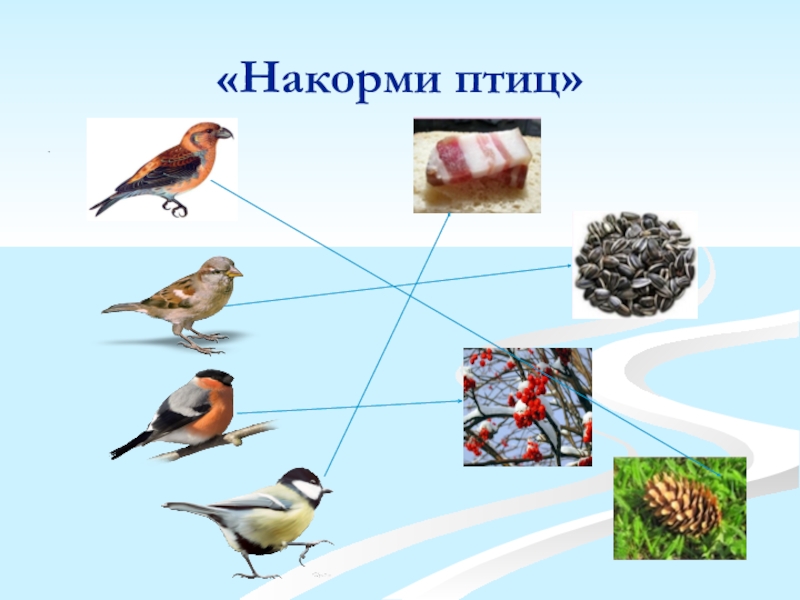 «Накорми птиц»